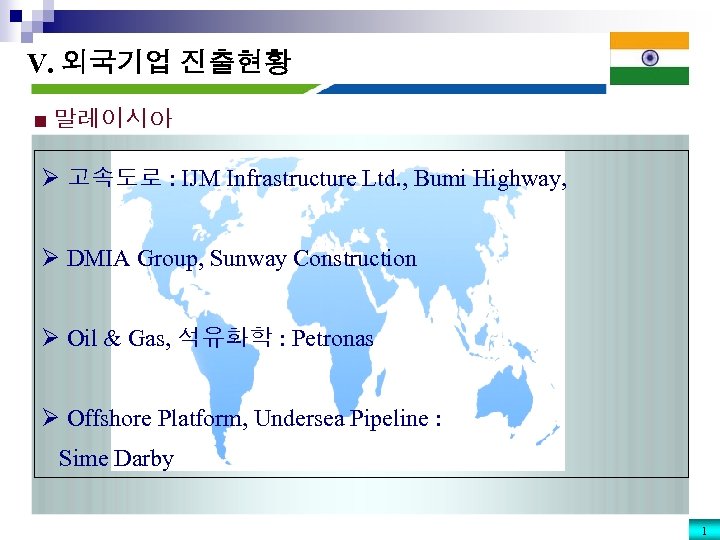 V. 외국기업 진출현황

■ 말레이시아

➢ 고속도로 : IJM Infrastructure Ltd., Bumi Highway,

➢ DMIA Group, Sunway Construction

➢ Oil & Gas, 석유화학 : Petronas

➢ Offshore Platform, Undersea Pipeline : Sime Darby

1